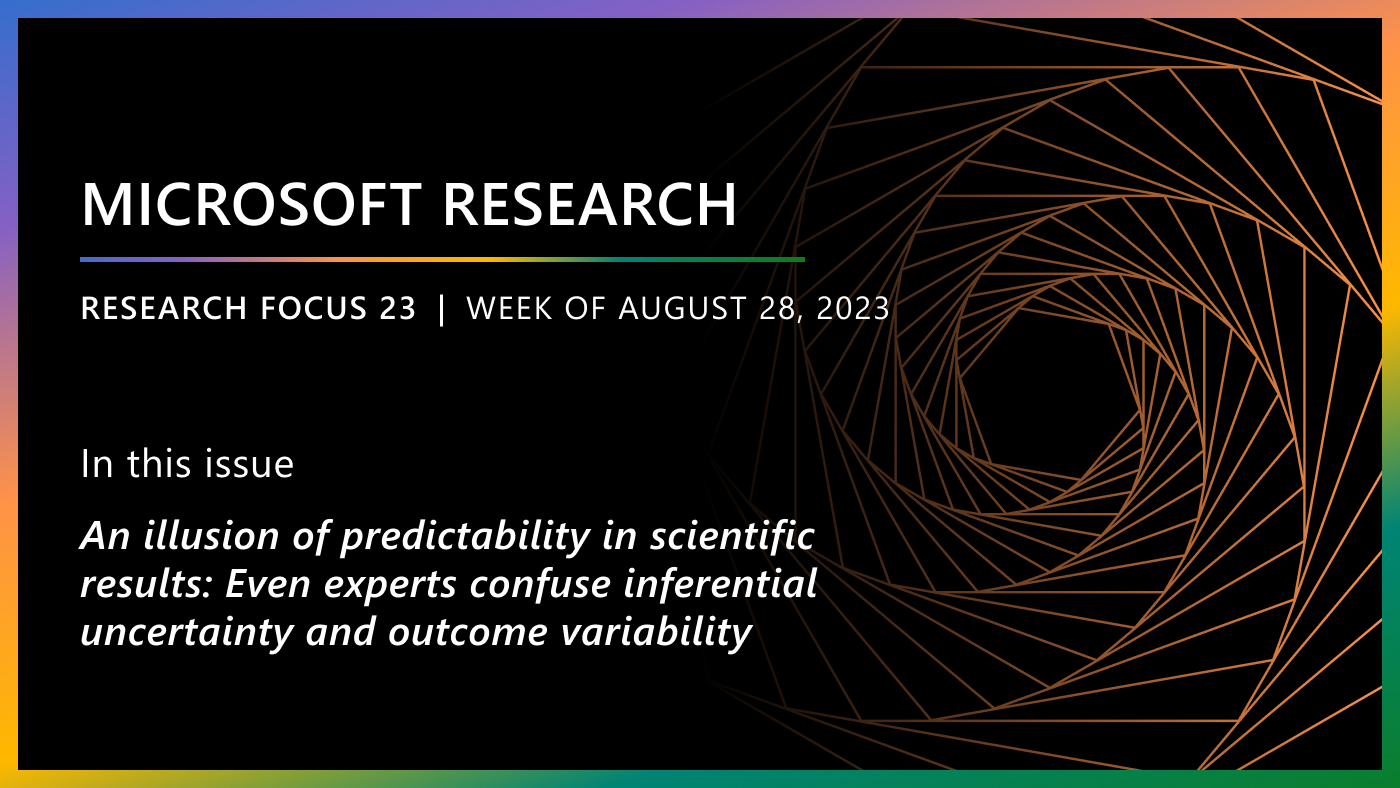 MICROSOFT RESEARCH

RESEARCH FOCUS 23 | WEEK OF AUGUST 28, 2023

In this issue

An illusion of predictability in scientific results: Even experts confuse inferential uncertainty and outcome variability